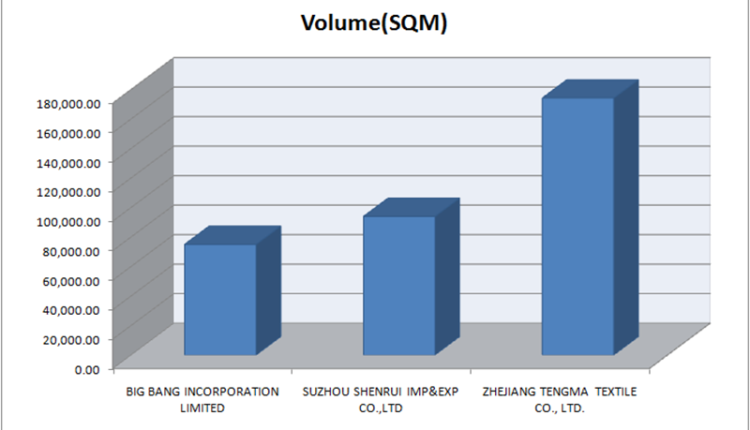 Volume(SQM)

180,000.00
160,000.00
140,000.00
120,000.00
100,000.00
80,000.00
60,000.00
40,000.00
20,000.00
0.00

BIG BANG INCORPORATION LIMITED
SUZHOU SHENRUI IMP&EXP CO.,LTD
ZHEJIANG TENGMA TEXTILE CO., LTD.